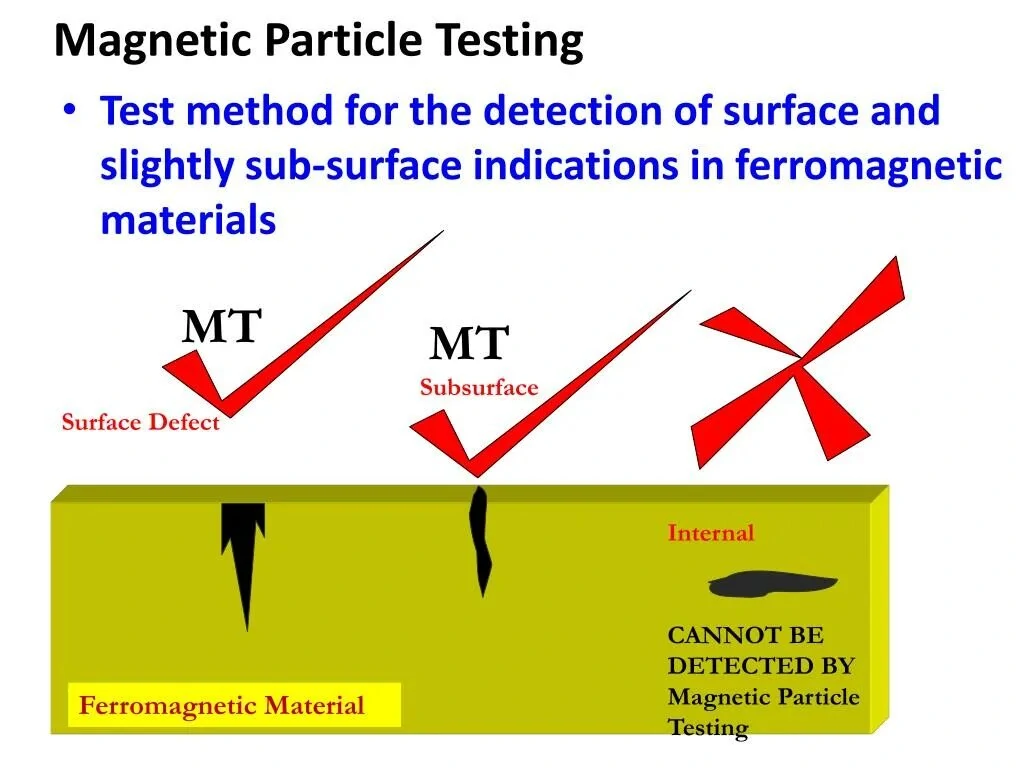 Magnetic Particle Testing

• Test method for the detection of surface and slightly sub-surface indications in ferromagnetic materials

MT

Surface Defect

MT

Subsurface

Internal

CANNOT BE DETECTED BY Magnetic Particle Testing

Ferromagnetic Material